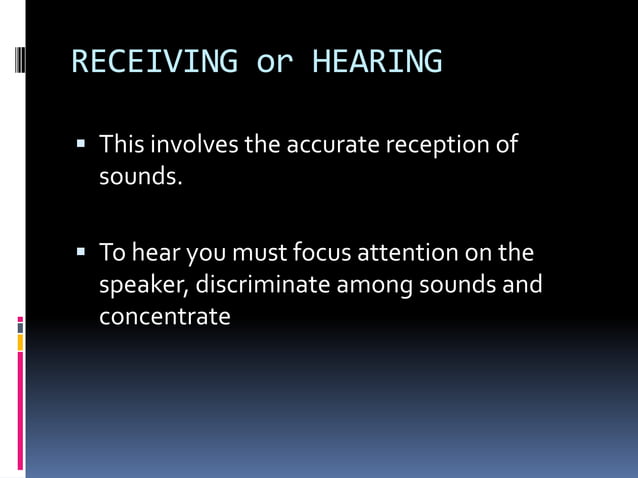 RECEIVING or HEARING

▪ This involves the accurate reception of sounds.

▪ To hear you must focus attention on the speaker, discriminate among sounds and concentrate